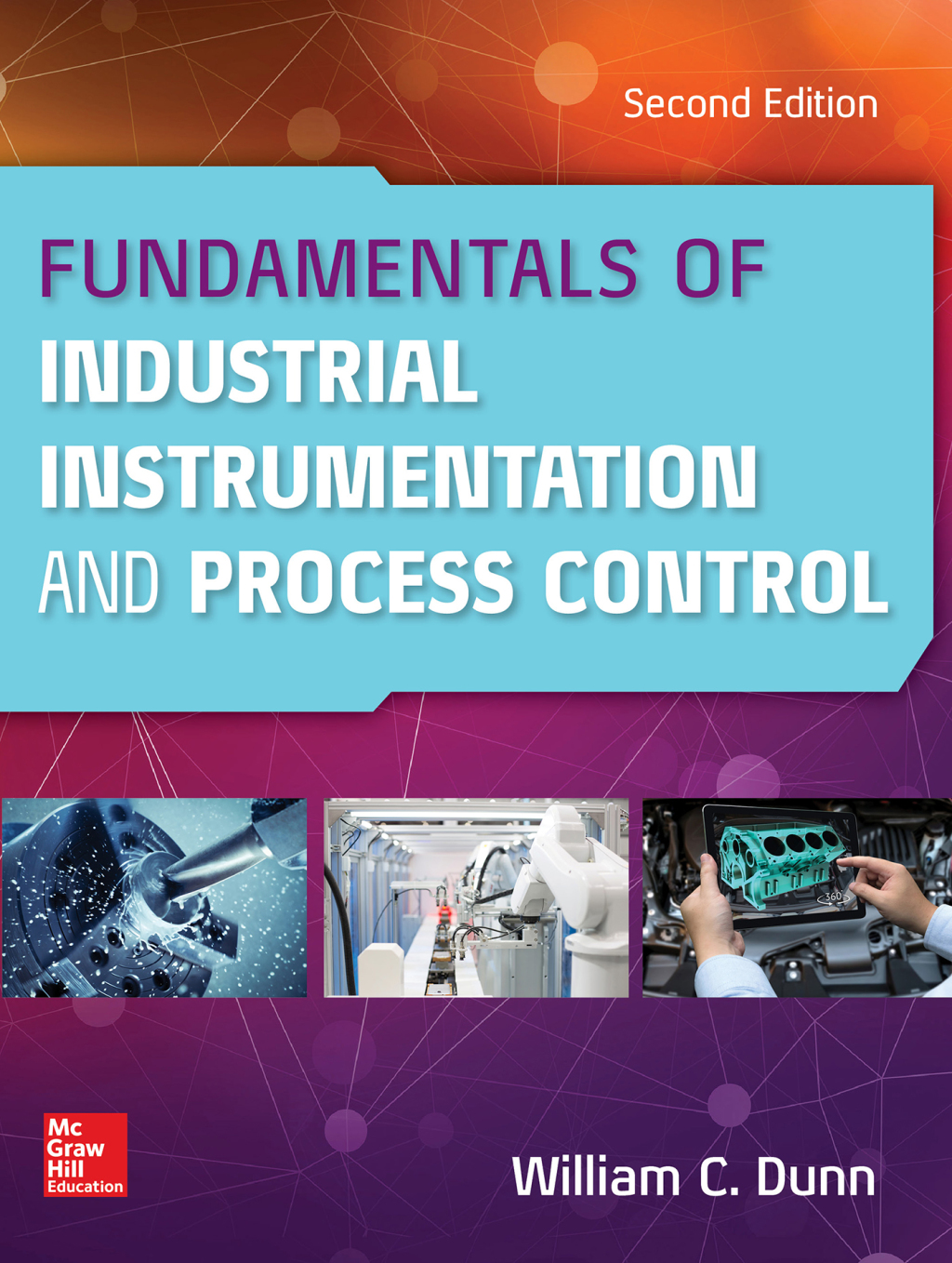 Second Edition

FUNDAMENTALS OF INDUSTRIAL INSTRUMENTATION AND PROCESS CONTROL

360°

Mc Graw Hill Education

William C. Dunn